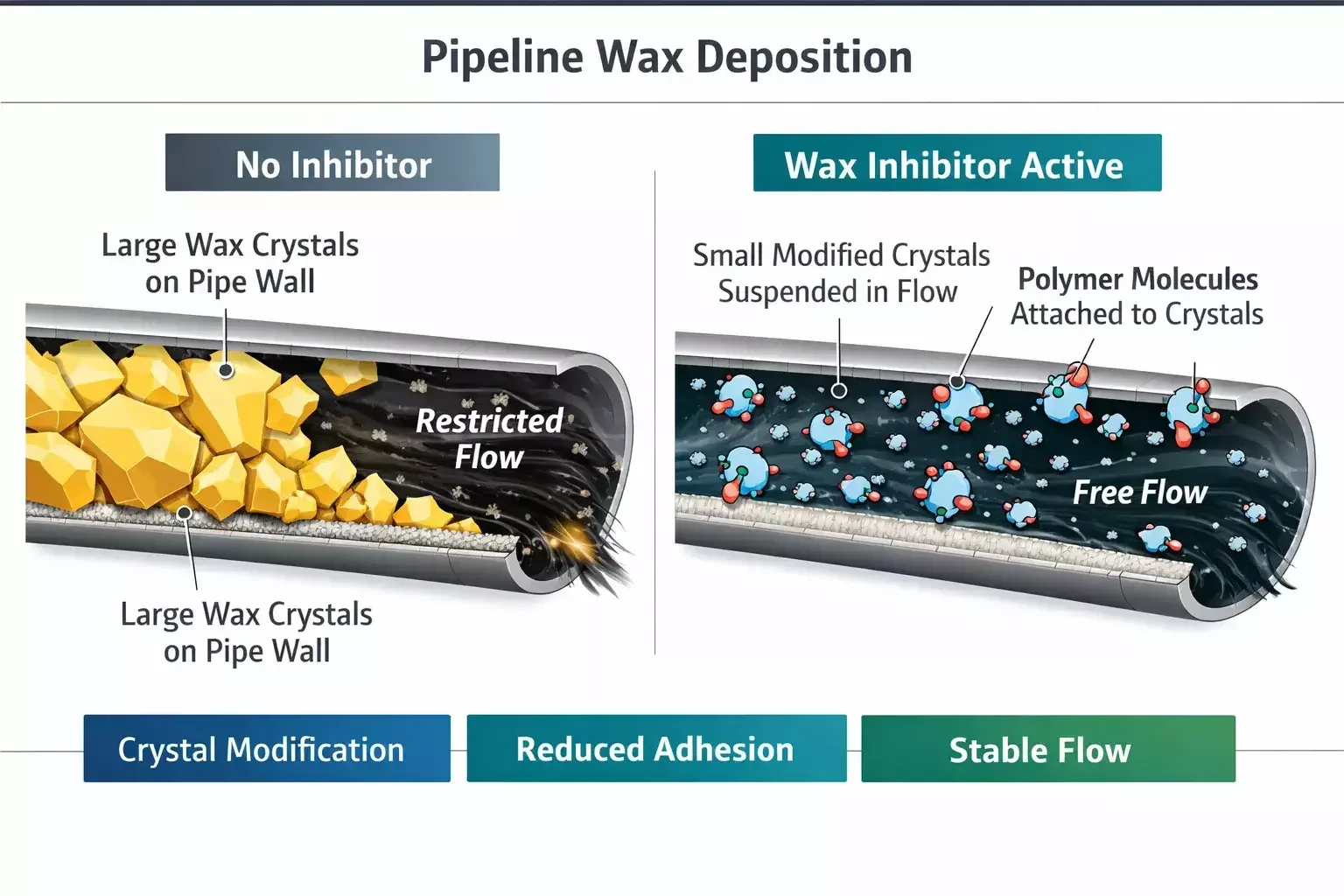 Pipeline Wax Deposition

No Inhibitor

Large Wax Crystals on Pipe Wall

Restricted Flow

Large Wax Crystals on Pipe Wall

Wax Inhibitor Active

Small Modified Crystals Suspended in Flow

Polymer Molecules Attached to Crystals

Free Flow

Crystal Modification

Reduced Adhesion

Stable Flow